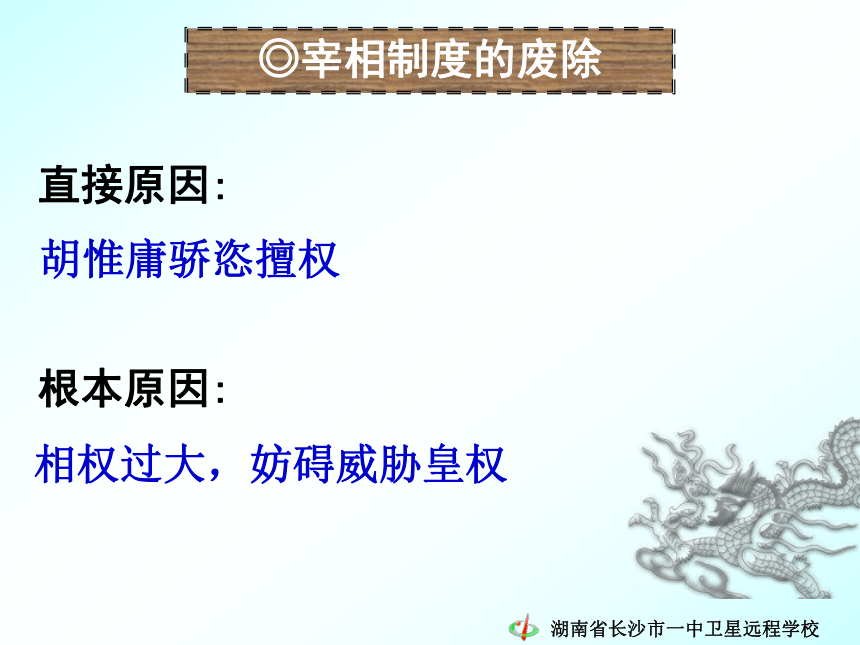 ◎宰相制度的废除

直接原因:

胡惟庸骄恣擅权

根本原因:

相权过大，妨碍威胁皇权

湖南省长沙市一中卫星远程学校